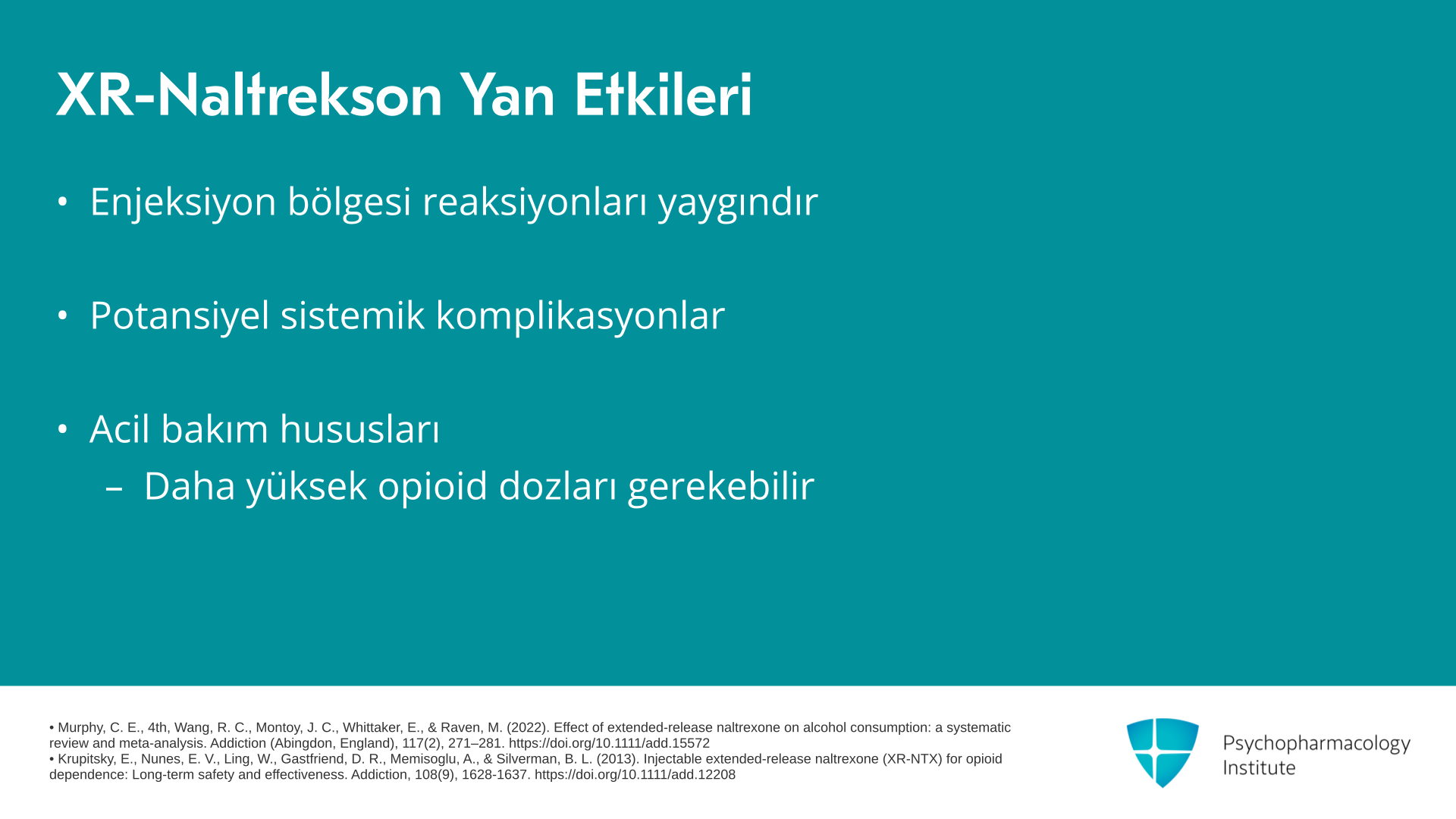 XR-Naltrekson Yan Etkileri

• Enjeksiyon bölgesi reaksiyonları yaygındır

• Potansiyel sistemik komplikasyonlar

• Acil bakım hususları
– Daha yüksek opioid dozları gerekebilir

• Murphy, C. E., 4th, Wang, R. C., Montoy, J. C., Whittaker, E., & Raven, M. (2022). Effect of extended-release naltrexone on alcohol consumption: a systematic review and meta-analysis. Addiction (Abingdon, England), 117(2), 271–281. https://doi.org/10.1111/add.15572
• Krupitsky, E., Nunes, E. V., Ling, W., Gastfriend, D. R., Memisoglu, A., & Silverman, B. L. (2013). Injectable extended-release naltrexone (XR-NTX) for opioid dependence: Long-term safety and effectiveness. Addiction, 108(9), 1628-1637. https://doi.org/10.1111/add.12208

Psychopharmacology Institute